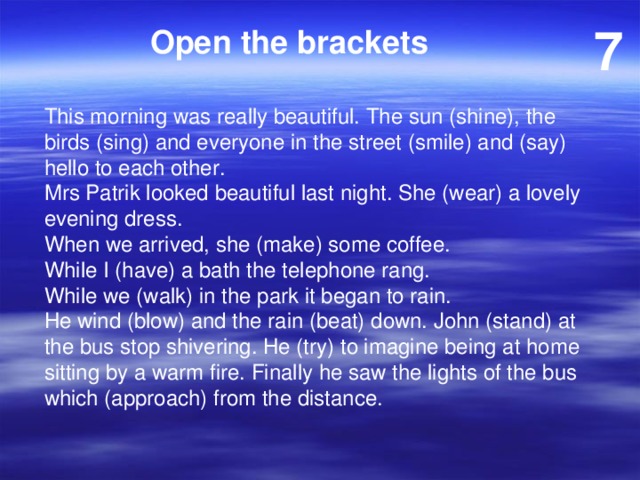 Open the brackets

7

This morning was really beautiful. The sun (shine), the birds (sing) and everyone in the street (smile) and (say) hello to each other.
Mrs Patrik looked beautiful last night. She (wear) a lovely evening dress.
When we arrived, she (make) some coffee.
While I (have) a bath the telephone rang.
While we (walk) in the park it began to rain.
He wind (blow) and the rain (beat) down. John (stand) at the bus stop shivering. He (try) to imagine being at home sitting by a warm fire. Finally he saw the lights of the bus which (approach) from the distance.